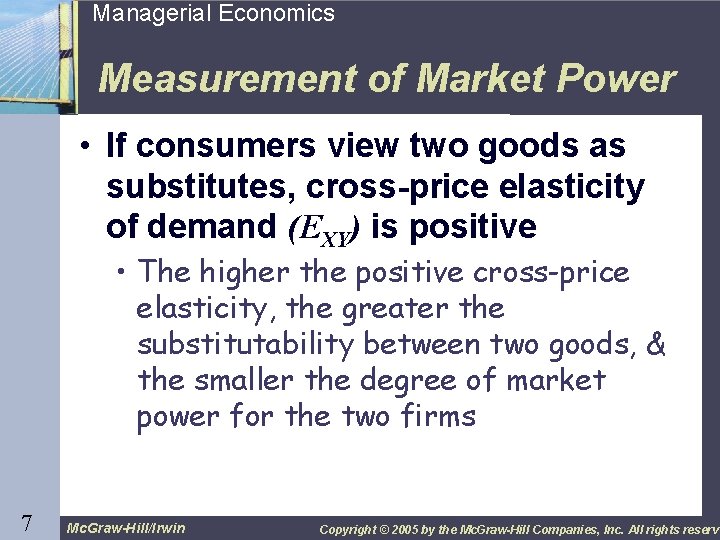 Managerial Economics

Measurement of Market Power

• If consumers view two goods as substitutes, cross-price elasticity of demand $(E_{XY})$ is positive

• The higher the positive cross-price elasticity, the greater the substitutability between two goods, & the smaller the degree of market power for the two firms

7

McGraw-Hill/Irwin

Copyright © 2005 by the McGraw-Hill Companies, Inc. All rights reserv